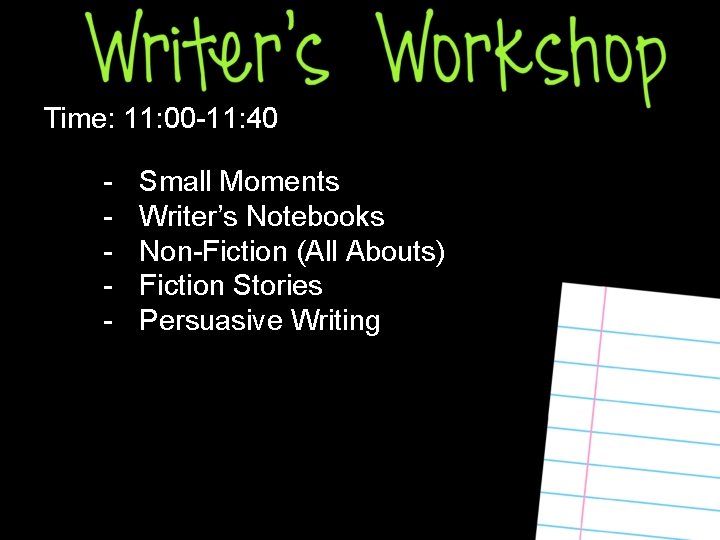 Writer's Workshop

Time: 11:00-11:40

- Small Moments
- Writer's Notebooks
- Non-Fiction (All Abouts)
- Fiction Stories
- Persuasive Writing